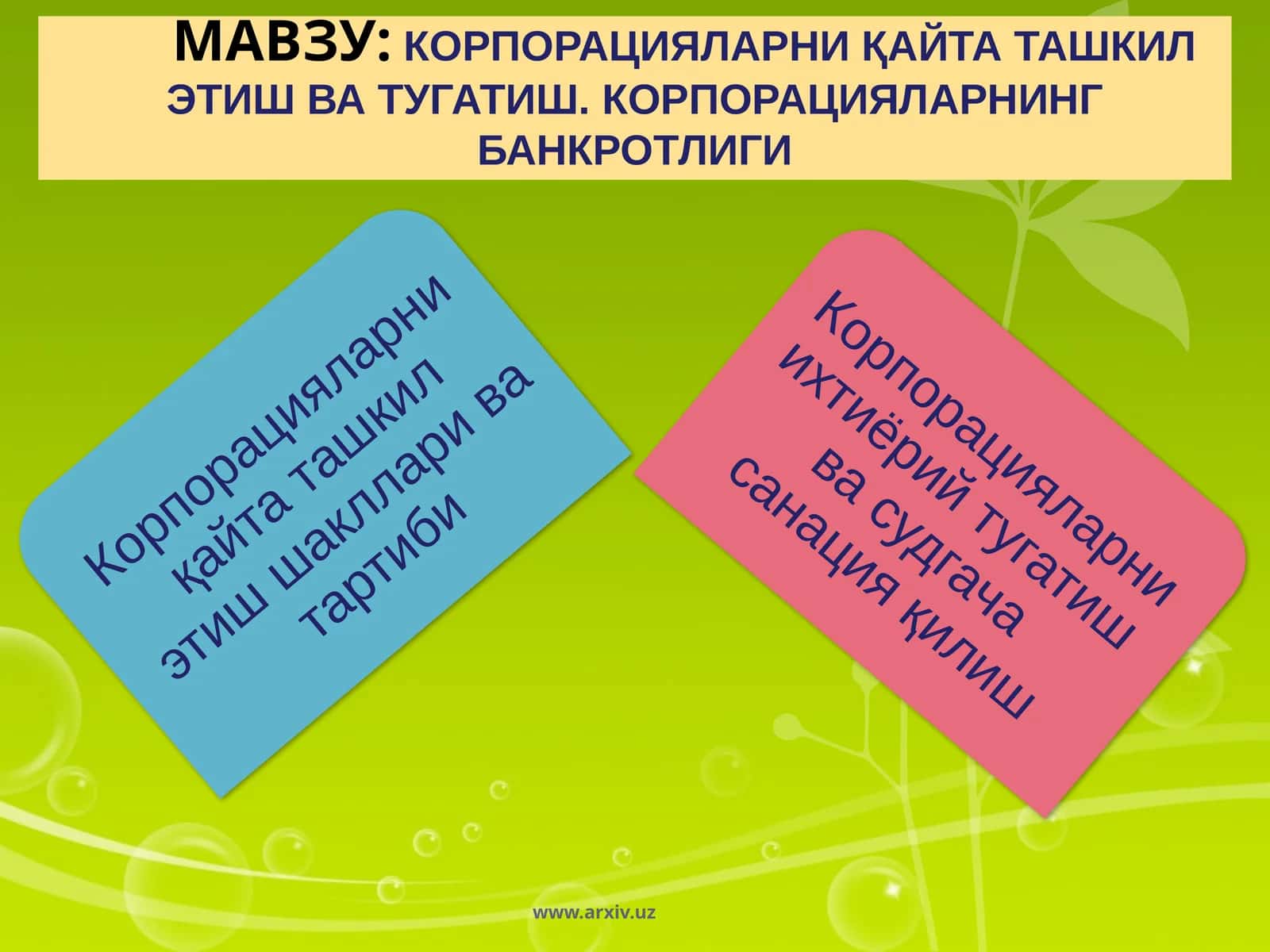 МАВЗУ: КОРПОРАЦИЯЛАРНИ ҚАЙТА ТАШКИЛ ЭТИШ ВА ТУГАТИШ. КОРПОРАЦИЯЛАРНИНГ БАНКРОТЛИГИ

Корпорацияларни қайта ташкил этиш шакллари ва тартиби

Корпорацияларни ихтиёрий тугатиш ва судгача санация қилиш

www.arxiv.uz